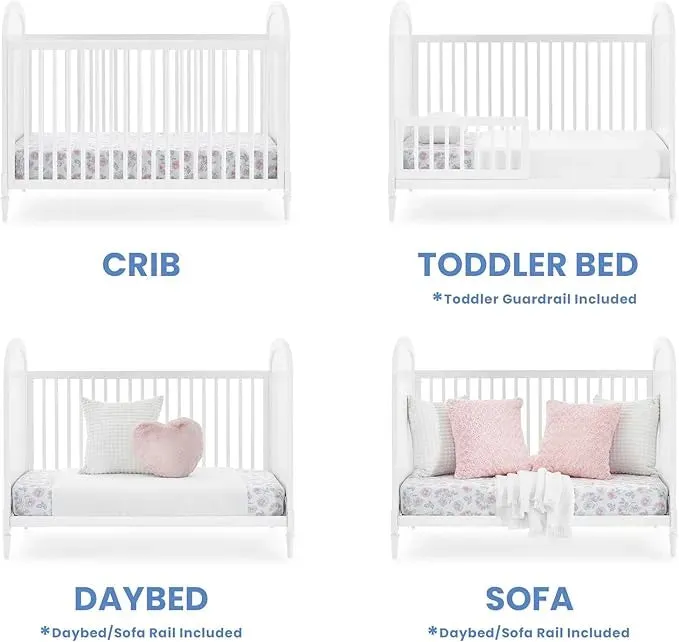 CRIB

TODDLER BED
*Toddler Guardrail Included

DAYBED
*Daybed/Sofa Rail Included

SOFA
*Daybed/Sofa Rail Included